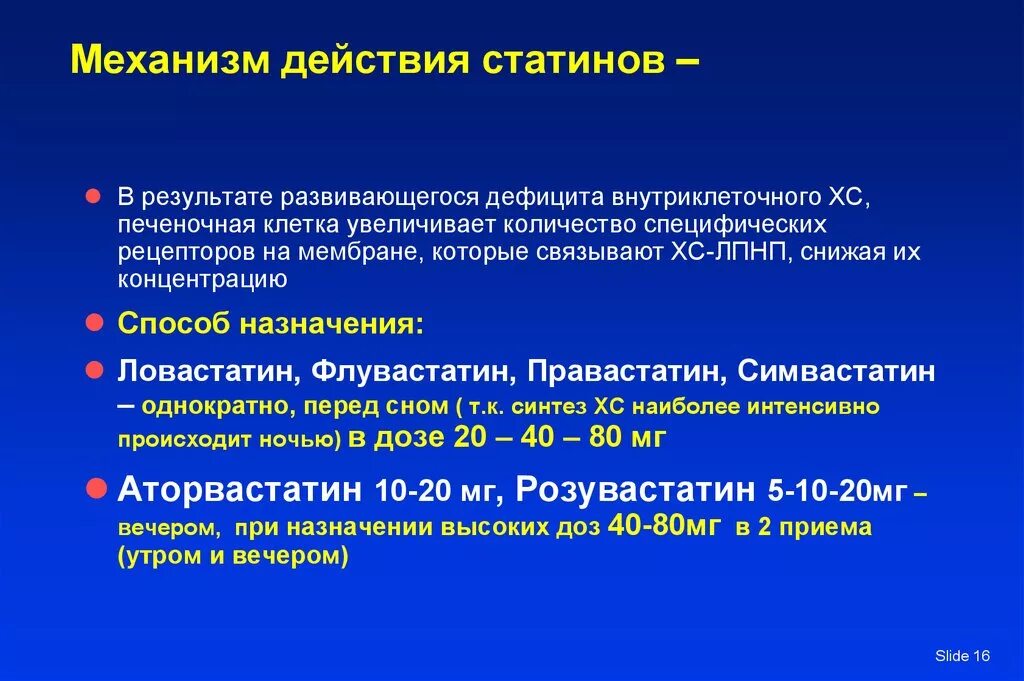 Механизм действия статинов –

В результате развивающегося дефицита внутриклеточного ХС, печеночная клетка увеличивает количество специфических рецепторов на мембране, которые связывают ХС-ЛПНП, снижая их концентрацию

Способ назначения:

Ловастатин, Флувастатин, Правастатин, Симвастатин – однократно, перед сном ( т.к. синтез ХС наиболее интенсивно происходит ночью) в дозе 20 – 40 – 80 мг

Аторвастатин 10-20 мг, Розувастатин 5-10-20мг – вечером, при назначении высоких доз 40-80мг в 2 приема (утром и вечером)

Slide 16